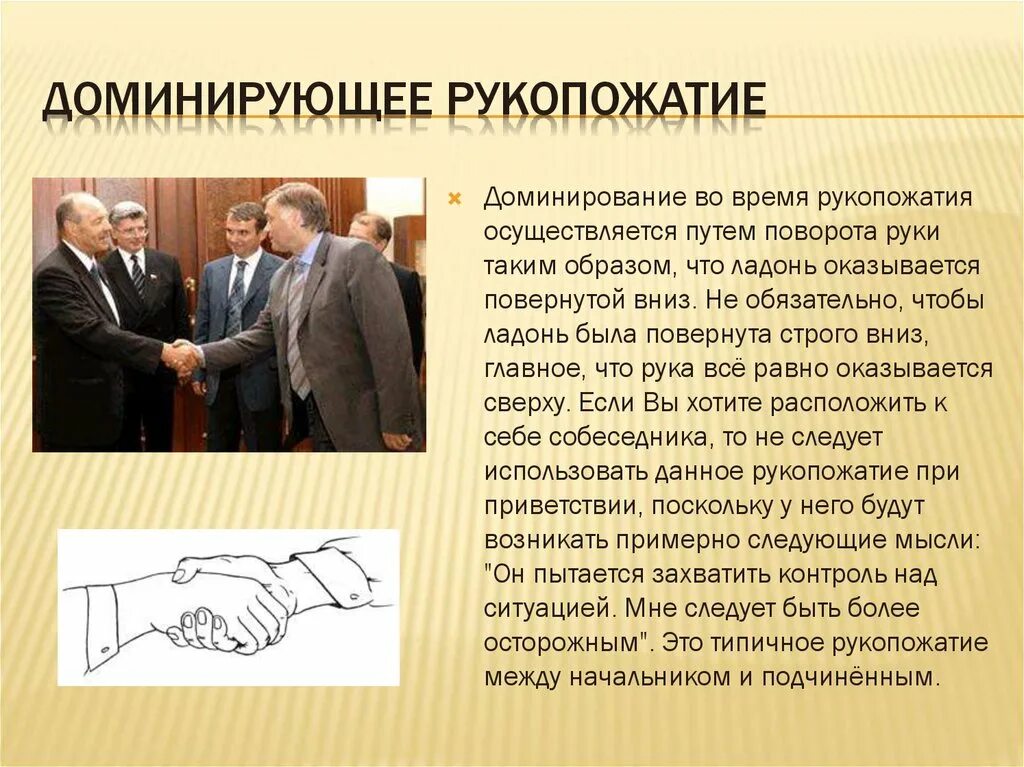 ДОМИНИРУЮЩЕЕ РУКОПОЖАТИЕ

Доминирование во время рукопожатия осуществляется путем поворота руки таким образом, что ладонь оказывается повернутой вниз. Не обязательно, чтобы ладонь была повернута строго вниз, главное, что рука всё равно оказывается сверху. Если Вы хотите расположить к себе собеседника, то не следует использовать данное рукопожатие при приветствии, поскольку у него будут возникать примерно следующие мысли: "Он пытается захватить контроль над ситуацией. Мне следует быть более осторожным". Это типичное рукопожатие между начальником и подчинённым.